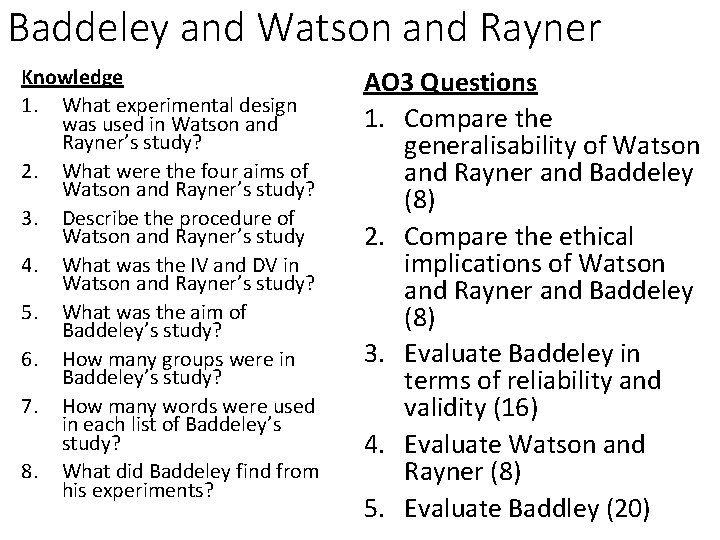 Baddeley and Watson and Rayner

Knowledge

1. What experimental design was used in Watson and Rayner's study?
2. What were the four aims of Watson and Rayner's study?
3. Describe the procedure of Watson and Rayner's study
4. What was the IV and DV in Watson and Rayner's study?
5. What was the aim of Baddeley's study?
6. How many groups were in Baddeley's study?
7. How many words were used in each list of Baddeley's study?
8. What did Baddeley find from his experiments?

AO3 Questions

1. Compare the generalisability of Watson and Rayner and Baddeley (8)
2. Compare the ethical implications of Watson and Rayner and Baddeley (8)
3. Evaluate Baddeley in terms of reliability and validity (16)
4. Evaluate Watson and Rayner (8)
5. Evaluate Baddley (20)